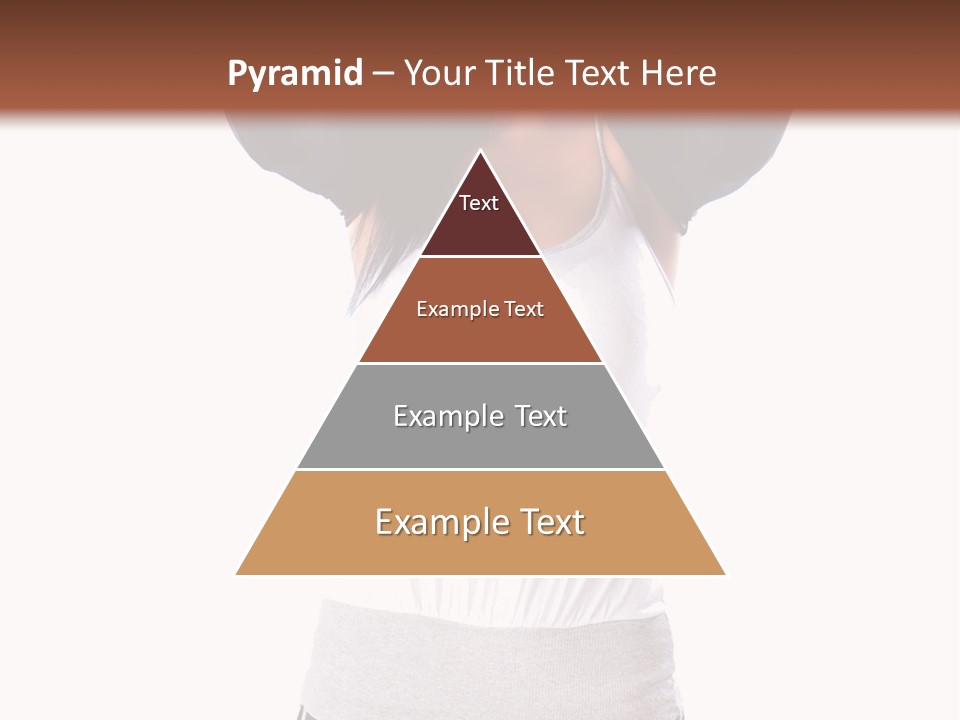 Pyramid – Your Title Text Here

Text

Example Text

Example Text

Example Text